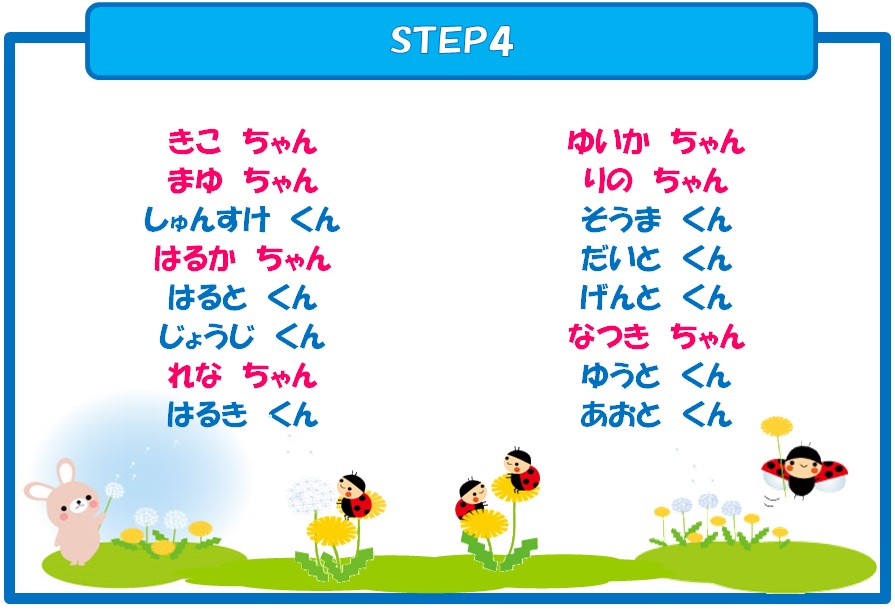 STEP4

きこ　ちゃん
まゆ　ちゃん
しゅんすけ　くん
はるか　ちゃん
はると　くん
じょうじ　くん
れな　ちゃん
はるき　くん

ゆいか　ちゃん
りの　ちゃん
そうま　くん
だいと　くん
げんと　くん
なつき　ちゃん
ゆうと　くん
あおと　くん